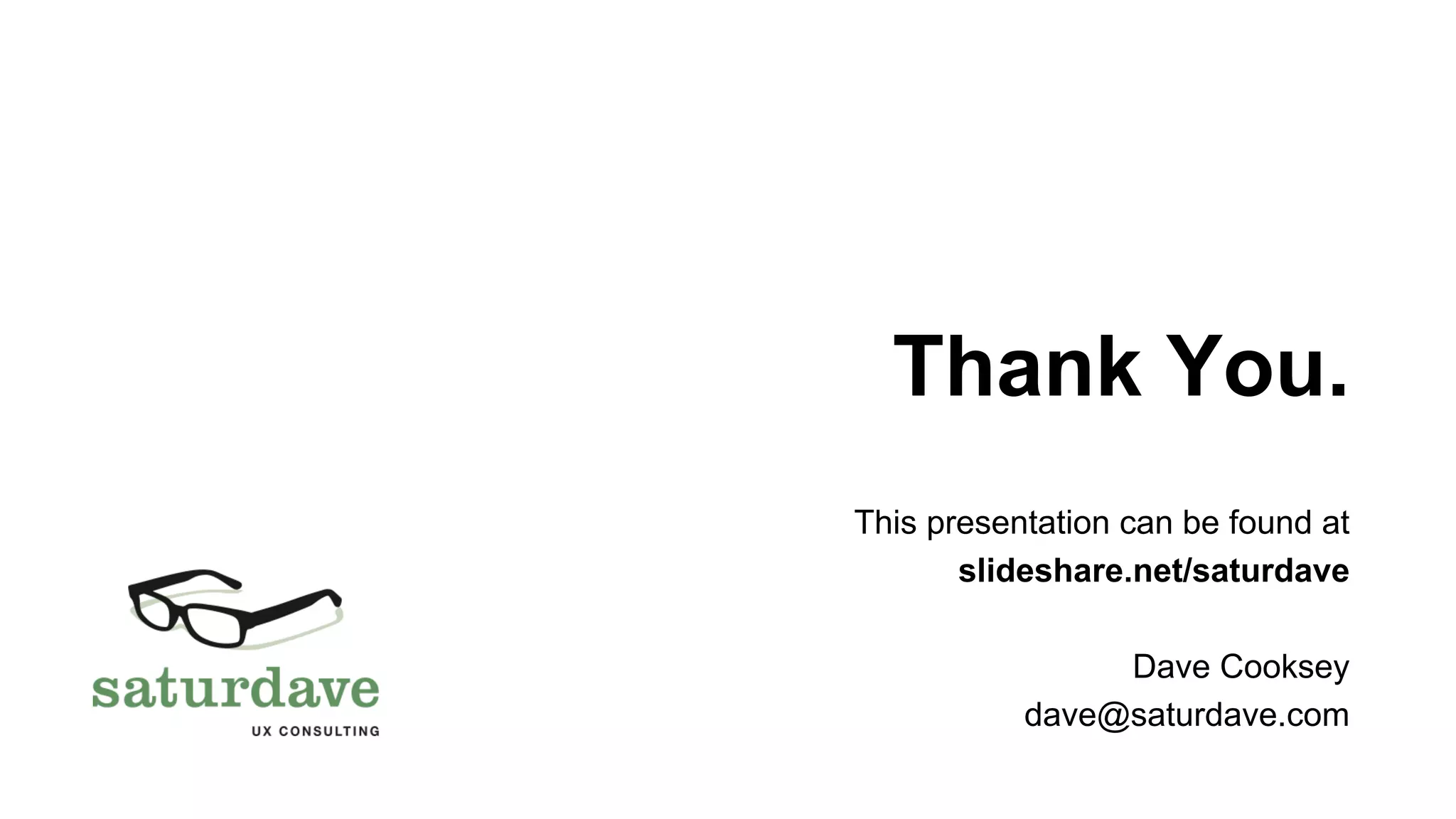 Thank You.

This presentation can be found at
slideshare.net/saturdave

Dave Cooksey
dave@saturdave.com

saturdave
UX CONSULTING